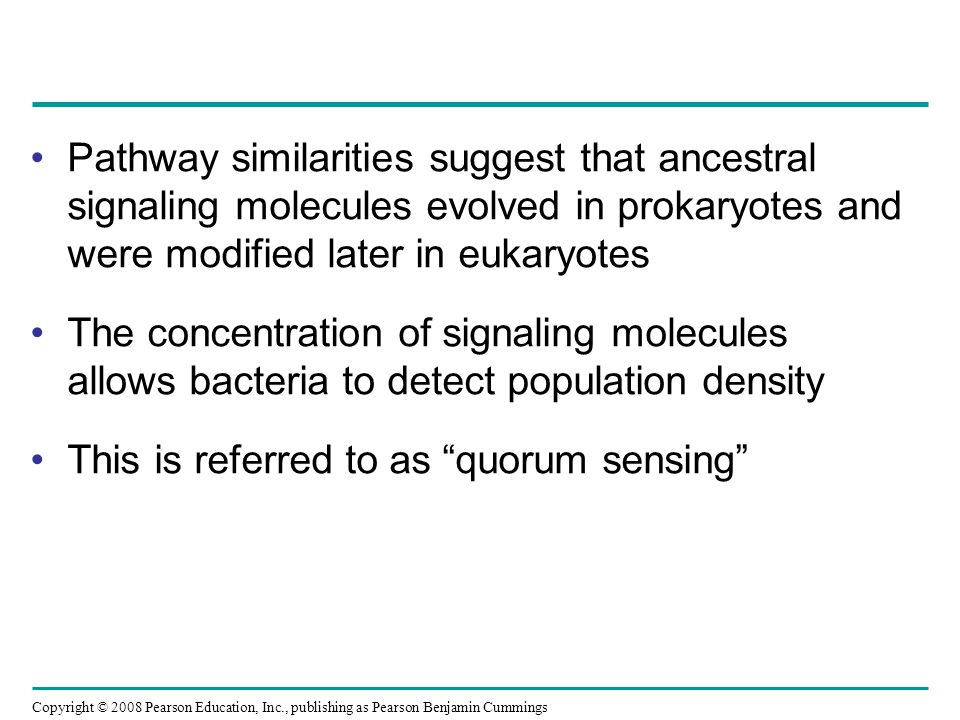 • Pathway similarities suggest that ancestral signaling molecules evolved in prokaryotes and were modified later in eukaryotes

• The concentration of signaling molecules allows bacteria to detect population density

• This is referred to as “quorum sensing”

Copyright © 2008 Pearson Education, Inc., publishing as Pearson Benjamin Cummings